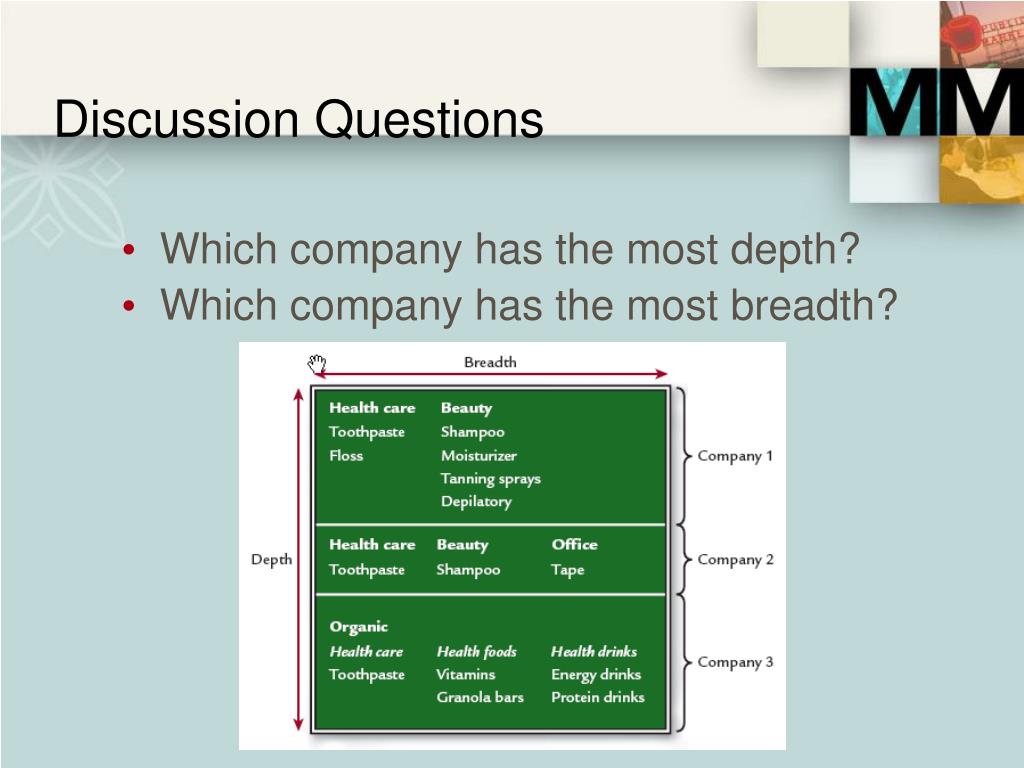 Discussion Questions

MM

• Which company has the most depth?
• Which company has the most breadth?

Breadth

Depth

Health care
Toothpaste
Floss

Beauty
Shampoo
Moisturizer
Tanning sprays
Depilatory

Company 1

Health care
Toothpaste

Beauty
Shampoo

Office
Tape

Company 2

Organic

Health care
Toothpaste

Health foods
Vitamins
Granola bars

Health drinks
Energy drinks
Protein drinks

Company 3